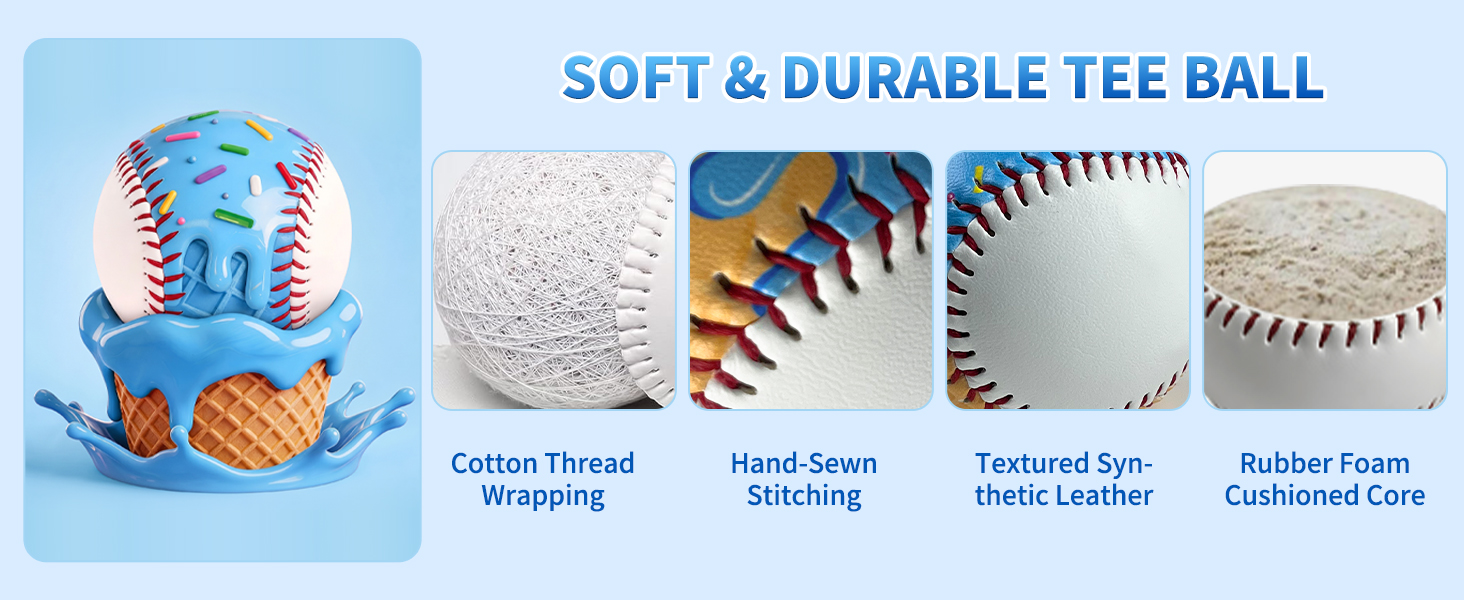 SOFT & DURABLE TEE BALL

Cotton Thread Wrapping

Hand-Sewn Stitching

Textured Synthetic Leather

Rubber Foam Cushioned Core